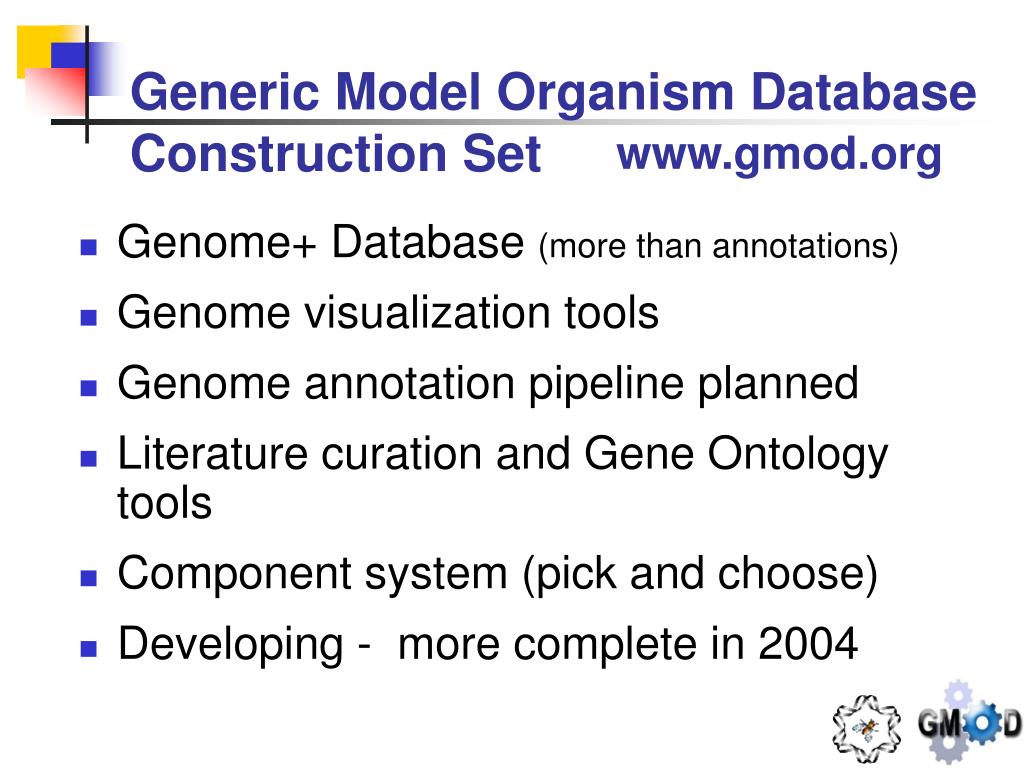 Generic Model Organism Database Construction Set www.gmod.org

- Genome+ Database (more than annotations)
- Genome visualization tools
- Genome annotation pipeline planned
- Literature curation and Gene Ontology tools
- Component system (pick and choose)
- Developing - more complete in 2004

GMOD